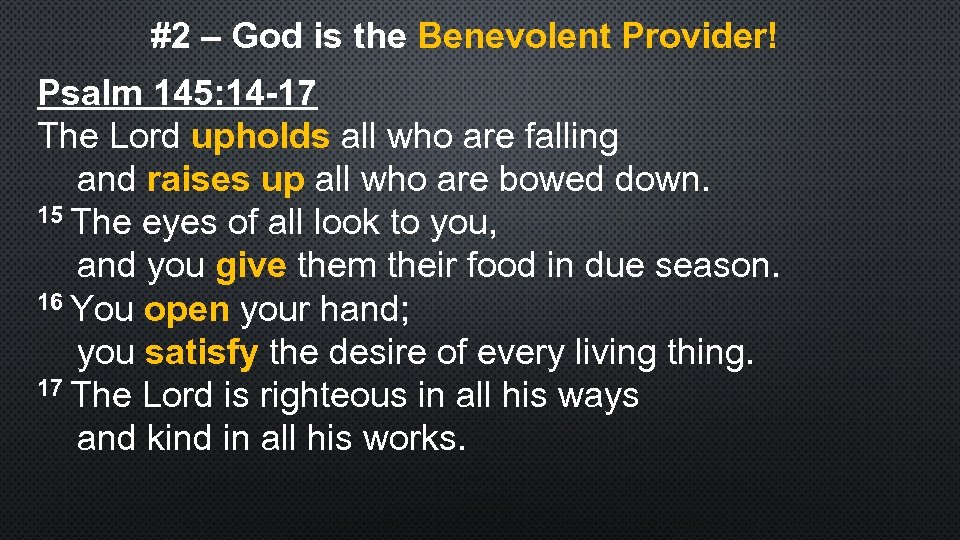 #2 – God is the Benevolent Provider!

Psalm 145:14-17
The Lord upholds all who are falling
and raises up all who are bowed down.
$^{15}$ The eyes of all look to you,
and you give them their food in due season.
$^{16}$ You open your hand;
you satisfy the desire of every living thing.
$^{17}$ The Lord is righteous in all his ways
and kind in all his works.